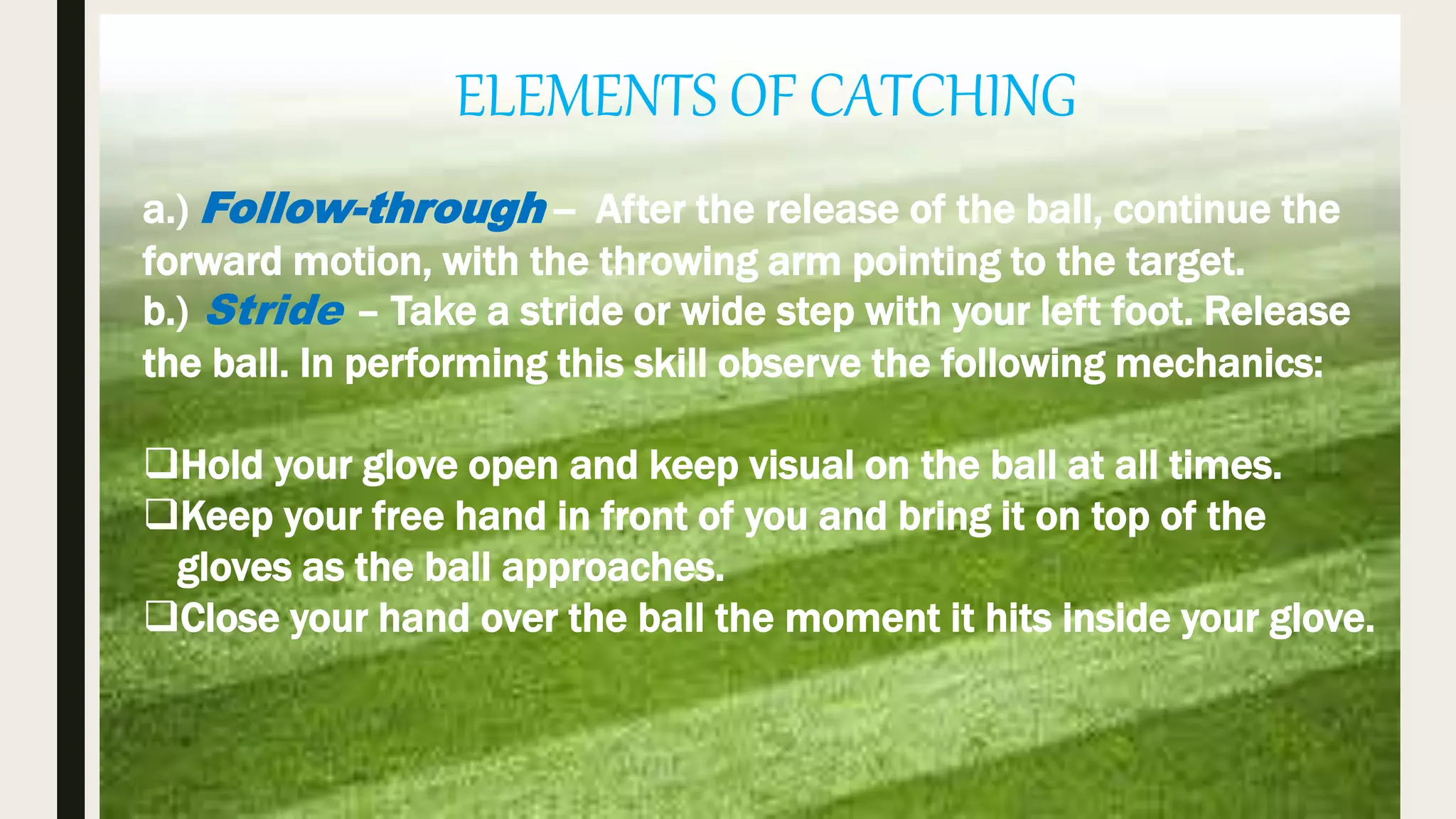 ELEMENTS OF CATCHING

a.) Follow-through – After the release of the ball, continue the forward motion, with the throwing arm pointing to the target.
b.) Stride – Take a stride or wide step with your left foot. Release the ball. In performing this skill observe the following mechanics:

❑Hold your glove open and keep visual on the ball at all times.
❑Keep your free hand in front of you and bring it on top of the gloves as the ball approaches.
❑Close your hand over the ball the moment it hits inside your glove.